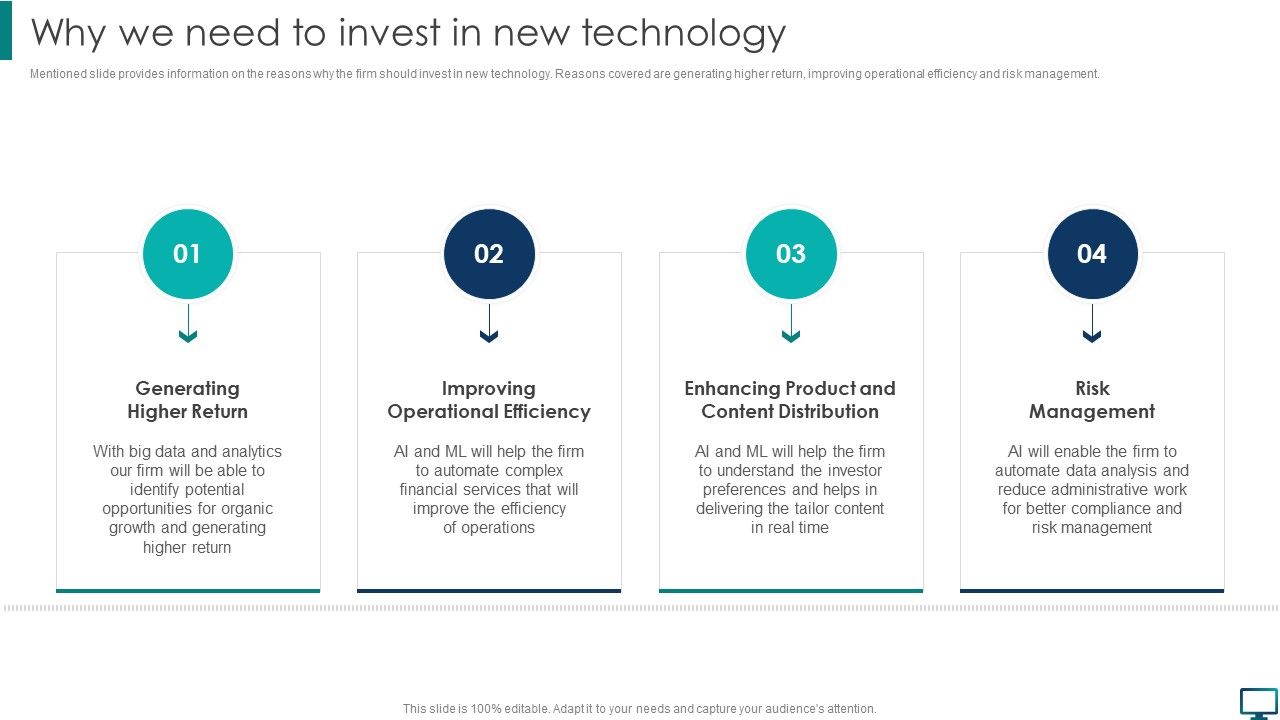 Why we need to invest in new technology

Mentioned slide provides information on the reasons why the firm should invest in new technology. Reasons covered are generating higher return, improving operational efficiency and risk management.

01

Generating Higher Return

With big data and analytics our firm will be able to identify potential opportunities for organic growth and generating higher return

02

Improving Operational Efficiency

AI and ML will help the firm to automate complex financial services that will improve the efficiency of operations

03

Enhancing Product and Content Distribution

AI and ML will help the firm to understand the investor preferences and helps in delivering the tailor content in real time

04

Risk Management

AI will enable the firm to automate data analysis and reduce administrative work for better compliance and risk management

This slide is 100% editable. Adapt it to your needs and capture your audience's attention.